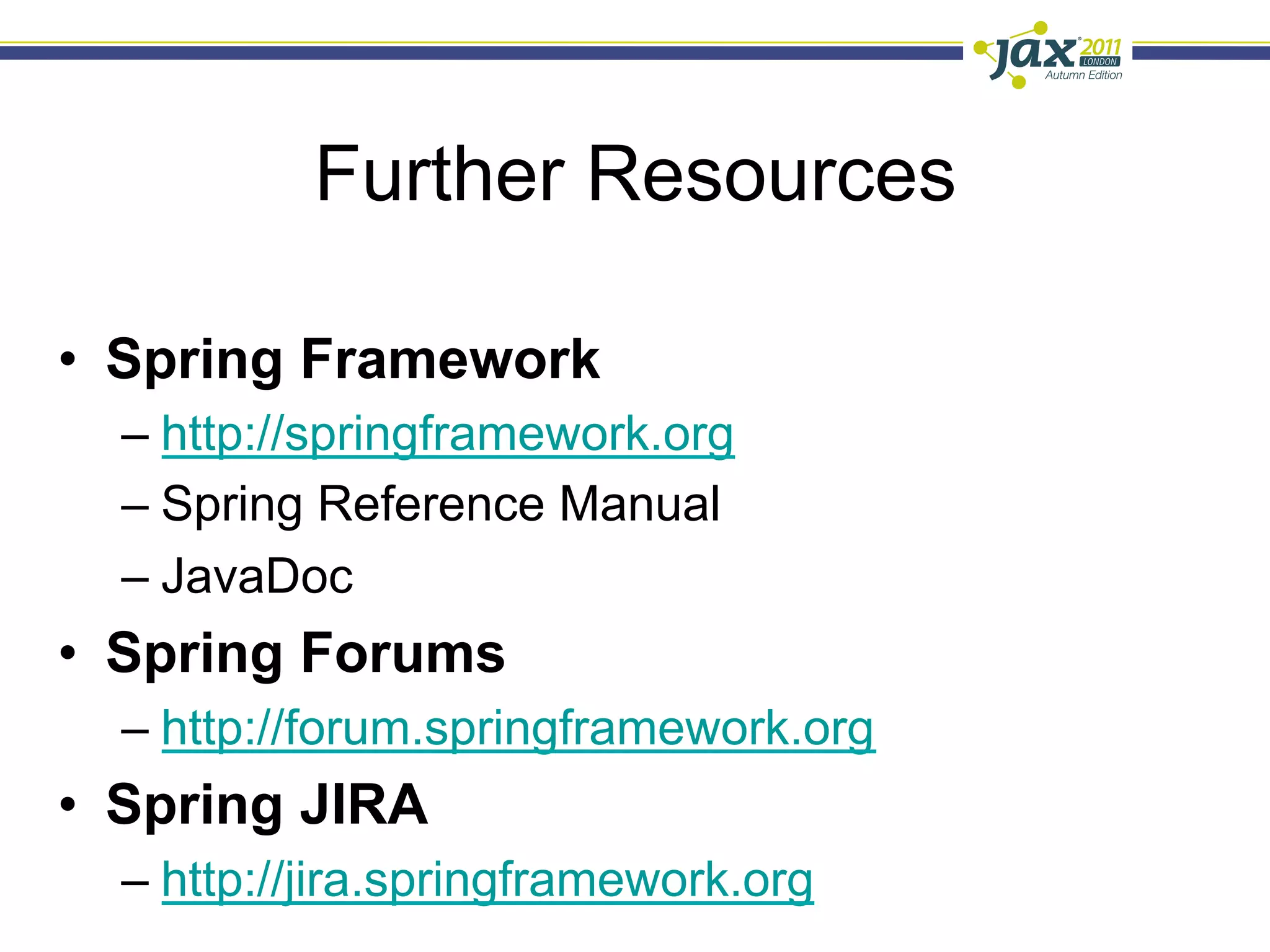 jax 2011 LONDON Autumn Edition

Further Resources

• Spring Framework
– http://springframework.org
– Spring Reference Manual
– JavaDoc
• Spring Forums
– http://forum.springframework.org
• Spring JIRA
– http://jira.springframework.org